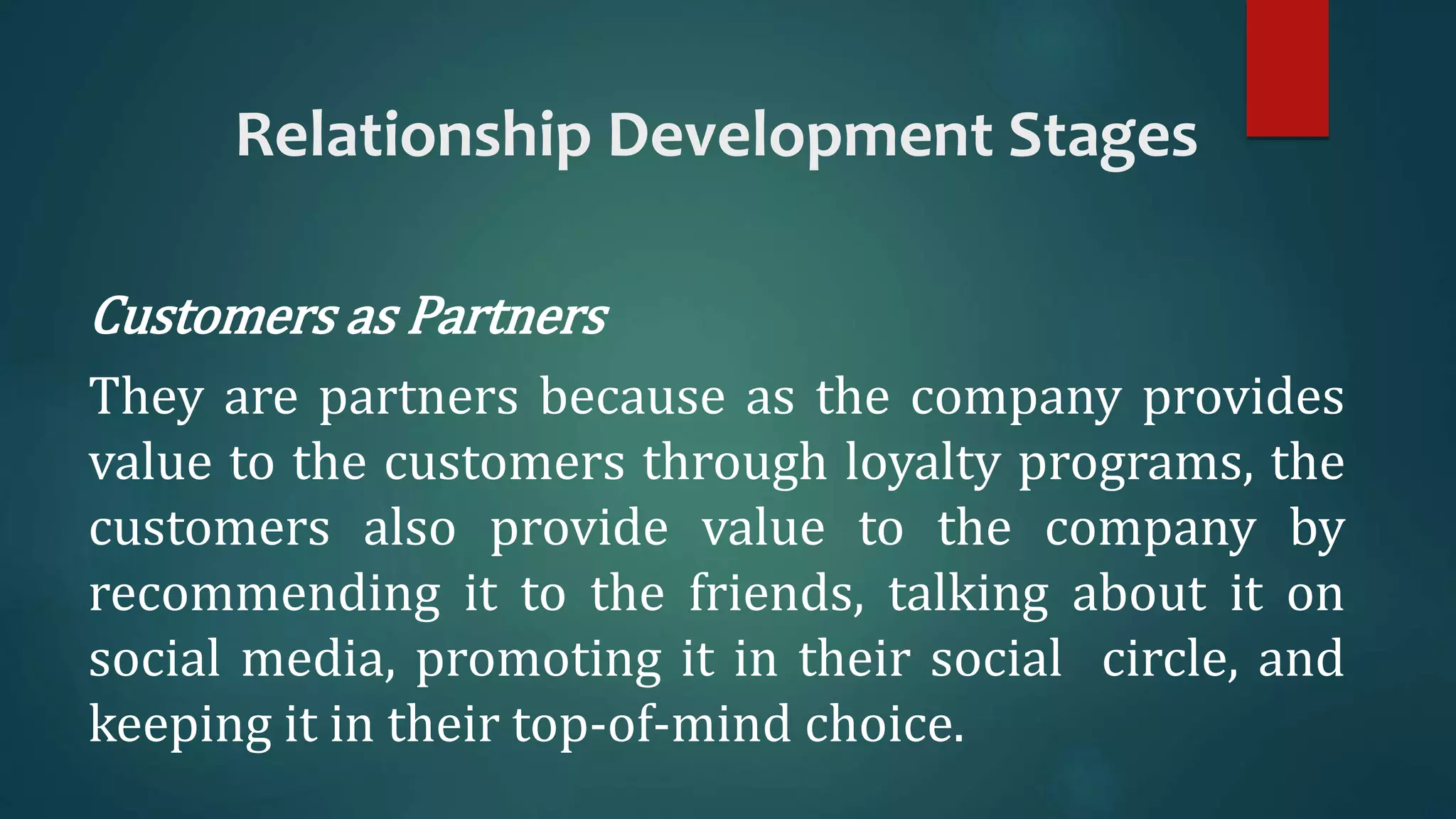 Relationship Development Stages

Customers as Partners

They are partners because as the company provides value to the customers through loyalty programs, the customers also provide value to the company by recommending it to the friends, talking about it on social media, promoting it in their social circle, and keeping it in their top-of-mind choice.